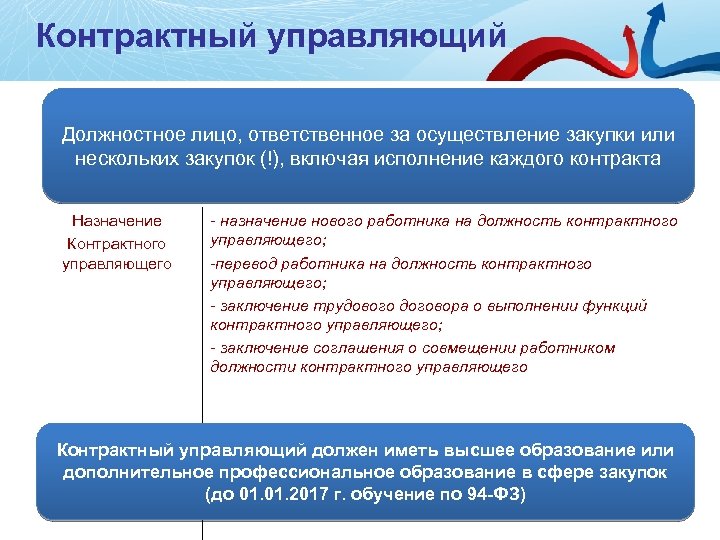 Контрактный управляющий

Должностное лицо, ответственное за осуществление закупки или нескольких закупок (!), включая исполнение каждого контракта

Назначение Контрактного управляющего

- назначение нового работника на должность контрактного управляющего;
-перевод работника на должность контрактного управляющего;
- заключение трудового договора о выполнении функций контрактного управляющего;
- заключение соглашения о совмещении работником должности контрактного управляющего

Контрактный управляющий должен иметь высшее образование или дополнительное профессиональное образование в сфере закупок (до 01.01.2017 г. обучение по 94-ФЗ)